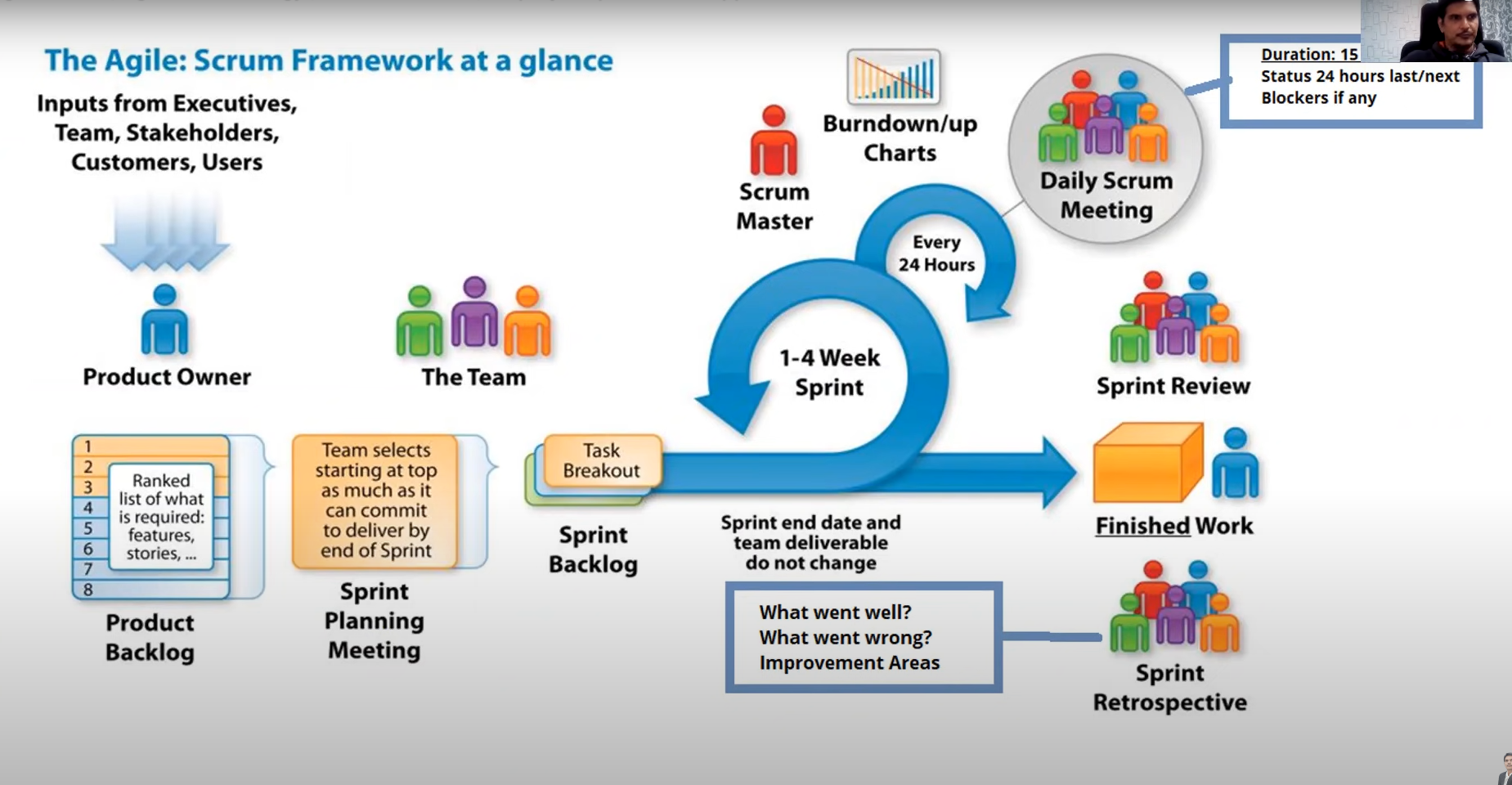 The Agile: Scrum Framework at a glance

Inputs from Executives, Team, Stakeholders, Customers, Users

Product Owner

The Team

Scrum Master

Burndown/up Charts

Daily Scrum Meeting

Duration: 15
Status 24 hours last/next
Blockers if any

Every 24 Hours

1-4 Week Sprint

Sprint Review

1
2
3
4
5
6
7
8

Ranked list of what is required: features, stories, ...

Product Backlog

Team selects starting at top as much as it can commit to deliver by end of Sprint

Sprint Planning Meeting

Task Breakout

Sprint Backlog

Sprint end date and team deliverable do not change

Finished Work

What went well?
What went wrong?
Improvement Areas

Sprint Retrospective